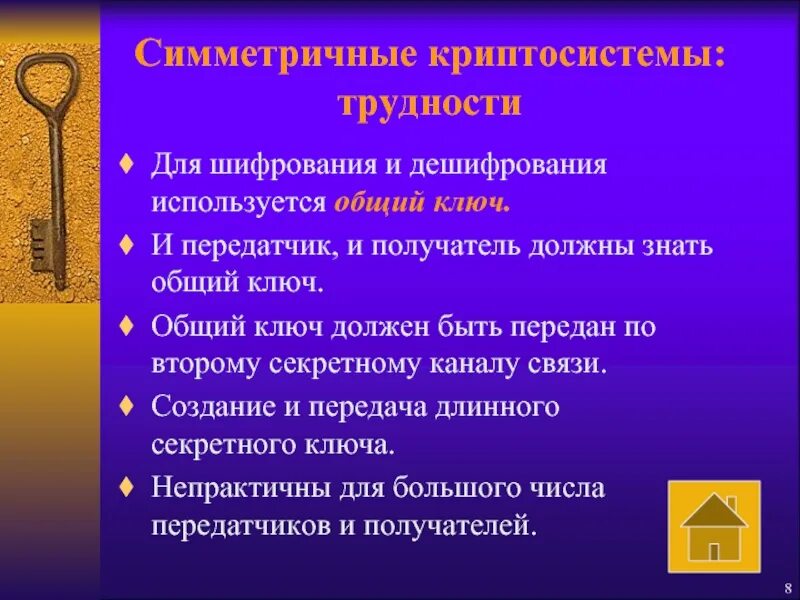 Симметричные криптосистемы: трудности

♦ Для шифрования и дешифрования используется общий ключ.

♦ И передатчик, и получатель должны знать общий ключ.

♦ Общий ключ должен быть передан по второму секретному каналу связи.

♦ Создание и передача длинного секретного ключа.

♦ Непрактичны для большого числа передатчиков и получателей.

8